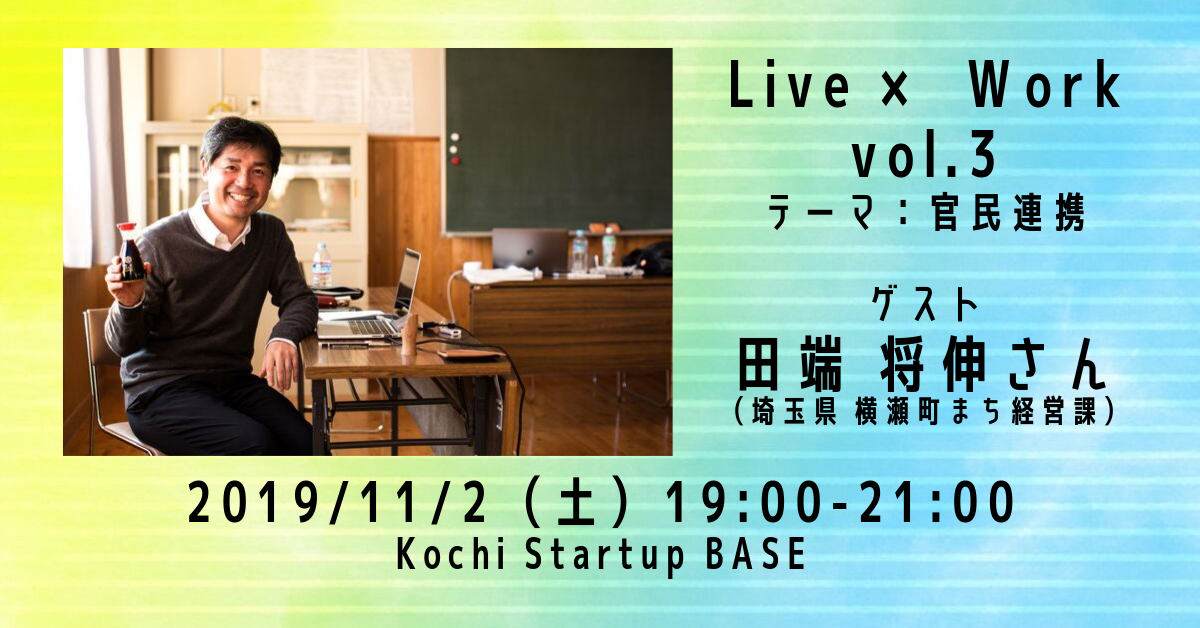 Live × Work
vol.3
テーマ：官民連携

ゲスト
田端 将伸さん
（埼玉県 横瀬町まち経営課）

2019/11/2（土）19:00-21:00
Kochi Startup BASE